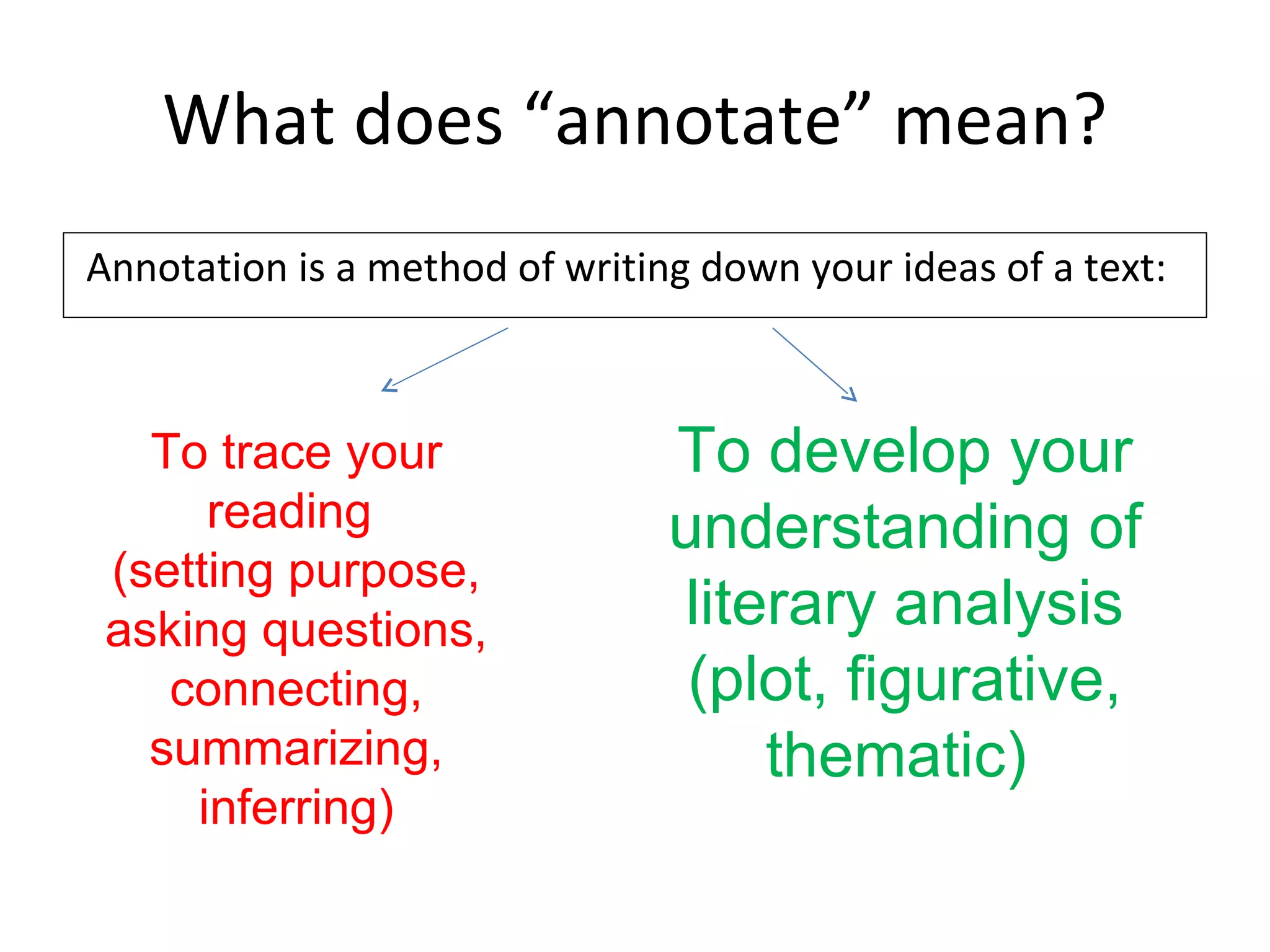 What does “annotate” mean?

Annotation is a method of writing down your ideas of a text:

To trace your reading (setting purpose, asking questions, connecting, summarizing, inferring)

To develop your understanding of literary analysis (plot, figurative, thematic)